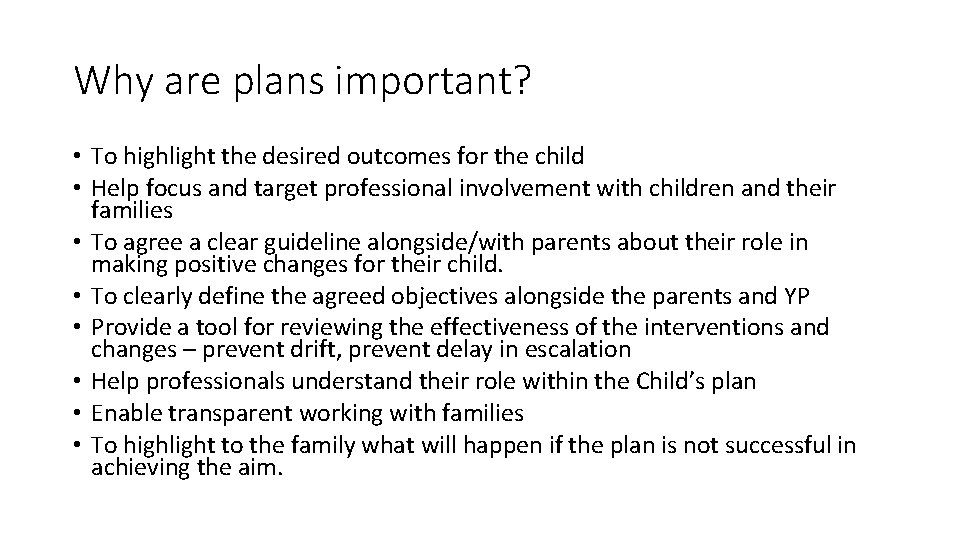 Why are plans important?

• To highlight the desired outcomes for the child
• Help focus and target professional involvement with children and their families
• To agree a clear guideline alongside/with parents about their role in making positive changes for their child.
• To clearly define the agreed objectives alongside the parents and YP
• Provide a tool for reviewing the effectiveness of the interventions and changes – prevent drift, prevent delay in escalation
• Help professionals understand their role within the Child's plan
• Enable transparent working with families
• To highlight to the family what will happen if the plan is not successful in achieving the aim.